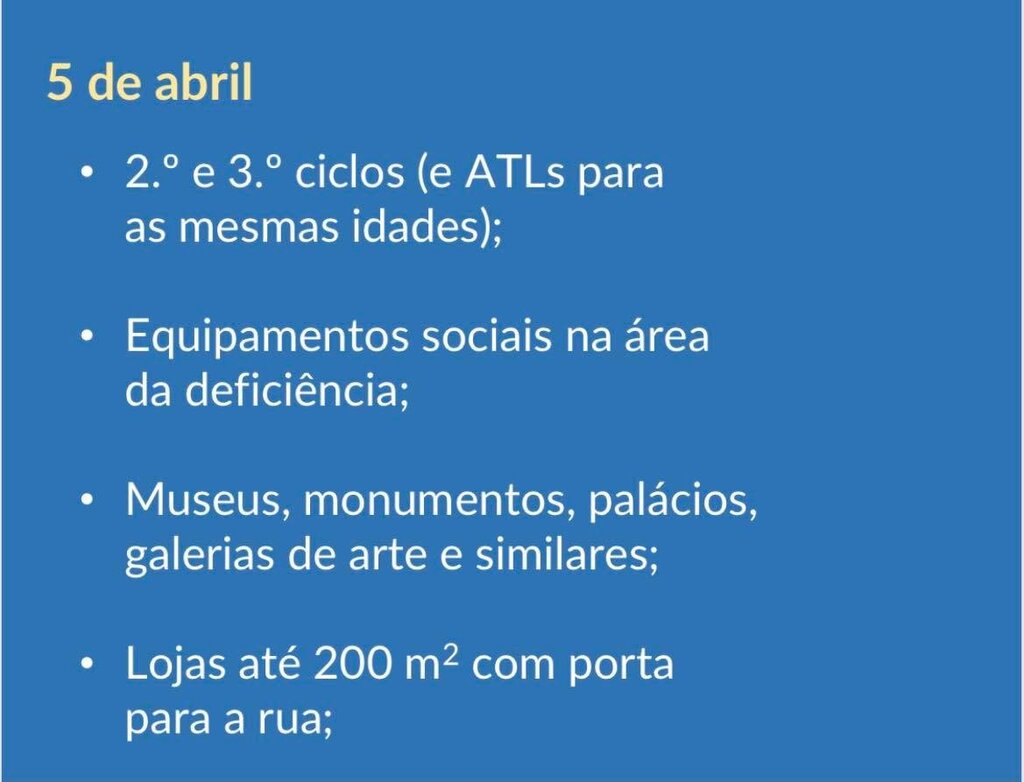 5 de abril

• 2.º e 3.º ciclos (e ATLs para as mesmas idades);

• Equipamentos sociais na área da deficiência;

• Museus, monumentos, palácios, galerias de arte e similares;

• Lojas até 200 $m^2$ com porta para a rua;